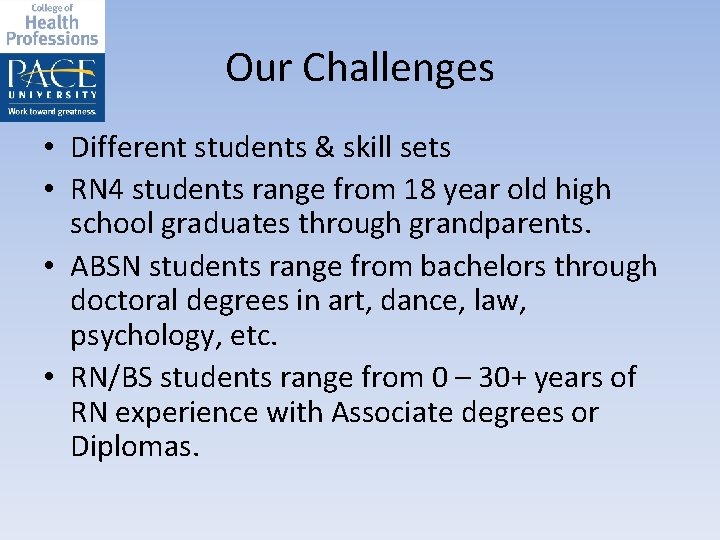 College of
Health
Professions
PACE
UNIVERSITY
Work toward greatness.

Our Challenges

• Different students & skill sets
• RN4 students range from 18 year old high school graduates through grandparents.
• ABSN students range from bachelors through doctoral degrees in art, dance, law, psychology, etc.
• RN/BS students range from 0 – 30+ years of RN experience with Associate degrees or Diplomas.